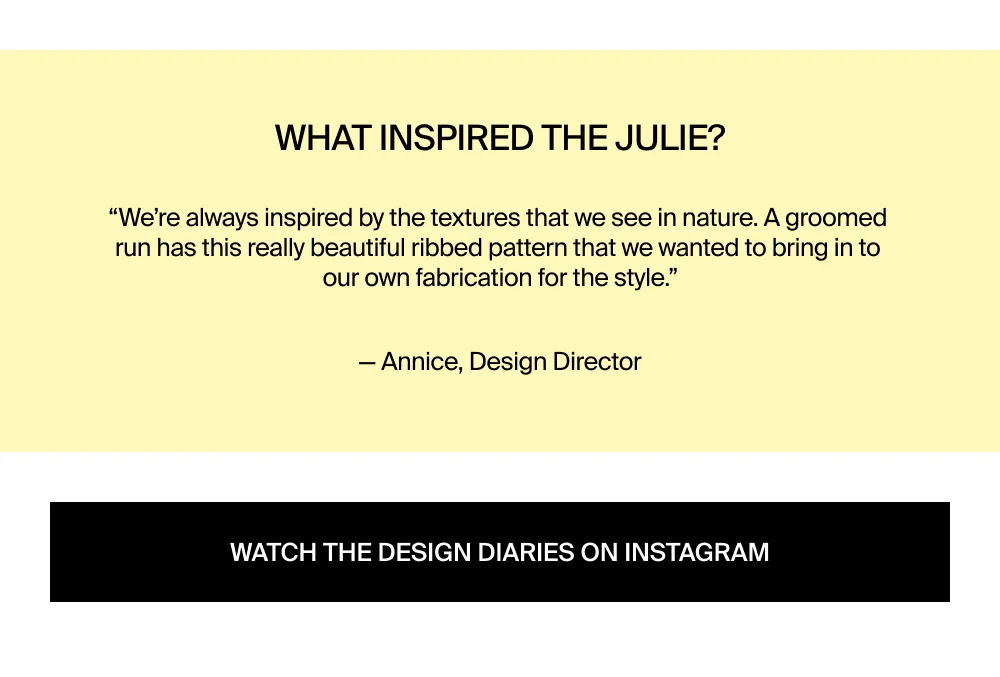 WHAT INSPIRED THE JULIE?

“We’re always inspired by the textures that we see in nature. A groomed run has this really beautiful ribbed pattern that we wanted to bring in to our own fabrication for the style.”

— Annice, Design Director

WATCH THE DESIGN DIARIES ON INSTAGRAM